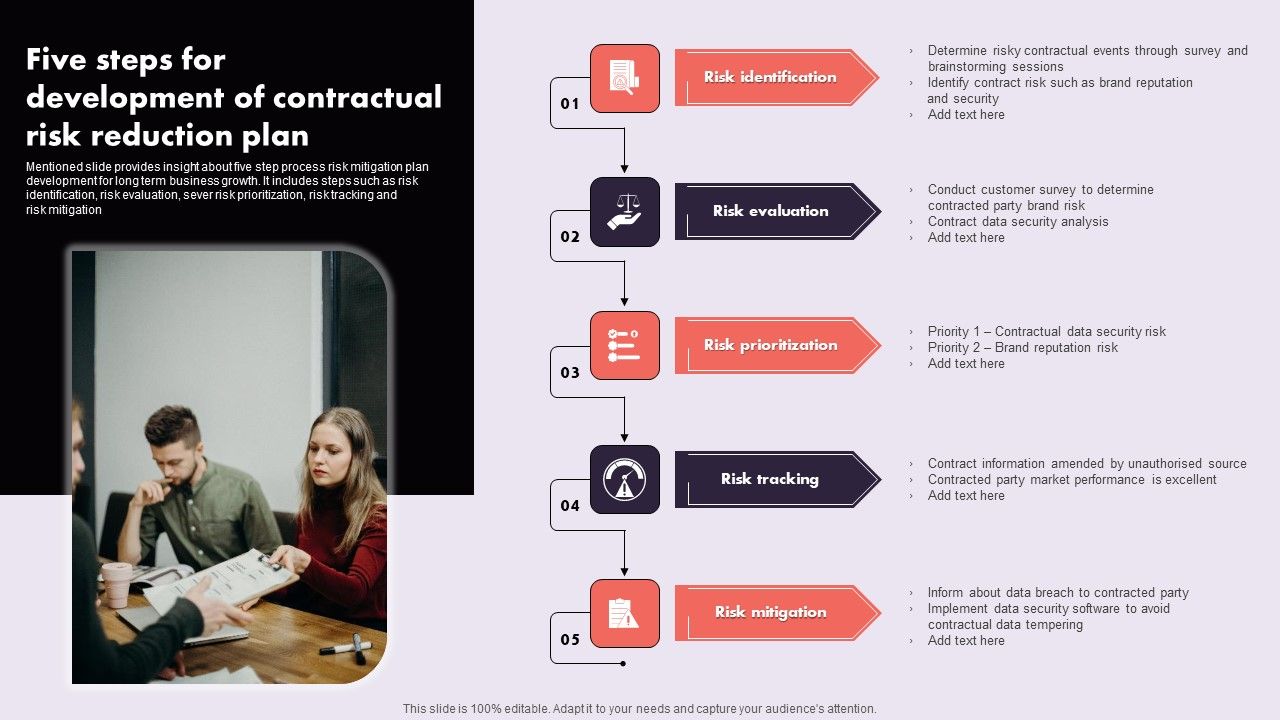 Five steps for development of contractual risk reduction plan

Mentioned slide provides insight about five step process risk mitigation plan development for long term business growth. It includes steps such as risk identification, risk evaluation, sever risk prioritization, risk tracking and risk mitigation

01

Risk identification

› Determine risky contractual events through survey and brainstorming sessions
› Identify contract risk such as brand reputation and security
› Add text here

02

Risk evaluation

› Conduct customer survey to determine contracted party brand risk
› Contract data security analysis
› Add text here

03

Risk prioritization

› Priority 1 – Contractual data security risk
› Priority 2 – Brand reputation risk
› Add text here

04

Risk tracking

› Contract information amended by unauthorised source
› Contracted party market performance is excellent
› Add text here

05

Risk mitigation

› Inform about data breach to contracted party
› Implement data security software to avoid contractual data tempering
› Add text here

This slide is 100% editable. Adapt it to your needs and capture your audience's attention.